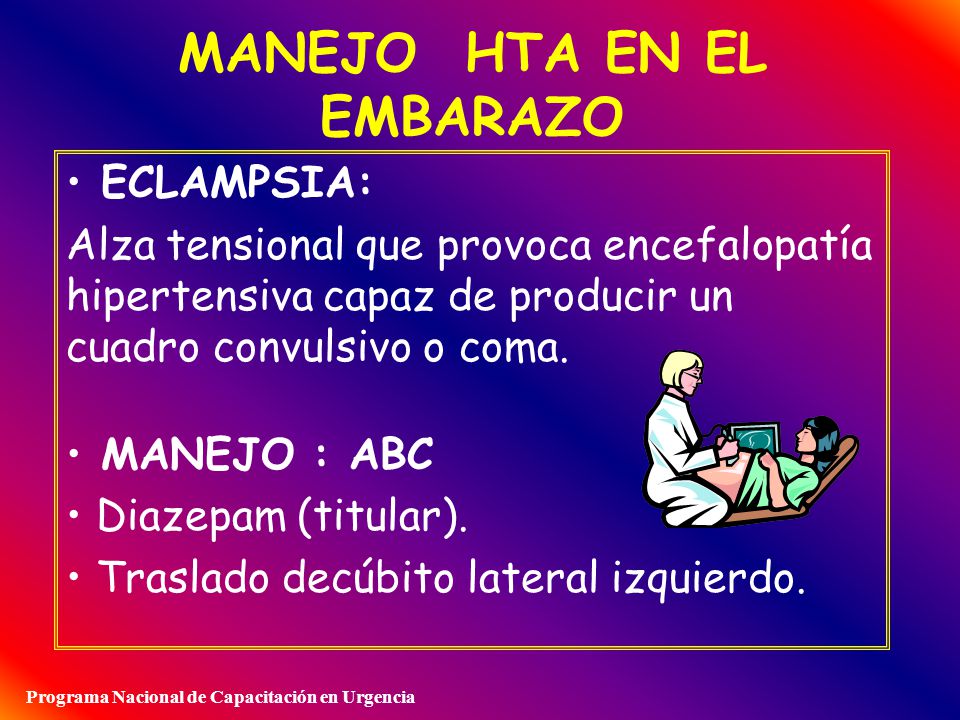 MANEJO  HTA EN EL EMBARAZO

• ECLAMPSIA:

Alza tensional que provoca encefalopatía hipertensiva capaz de producir un cuadro convulsivo o coma.

• MANEJO : ABC

• Diazepam (titular).

• Traslado decúbito lateral izquierdo.

Programa Nacional de Capacitación en Urgencia